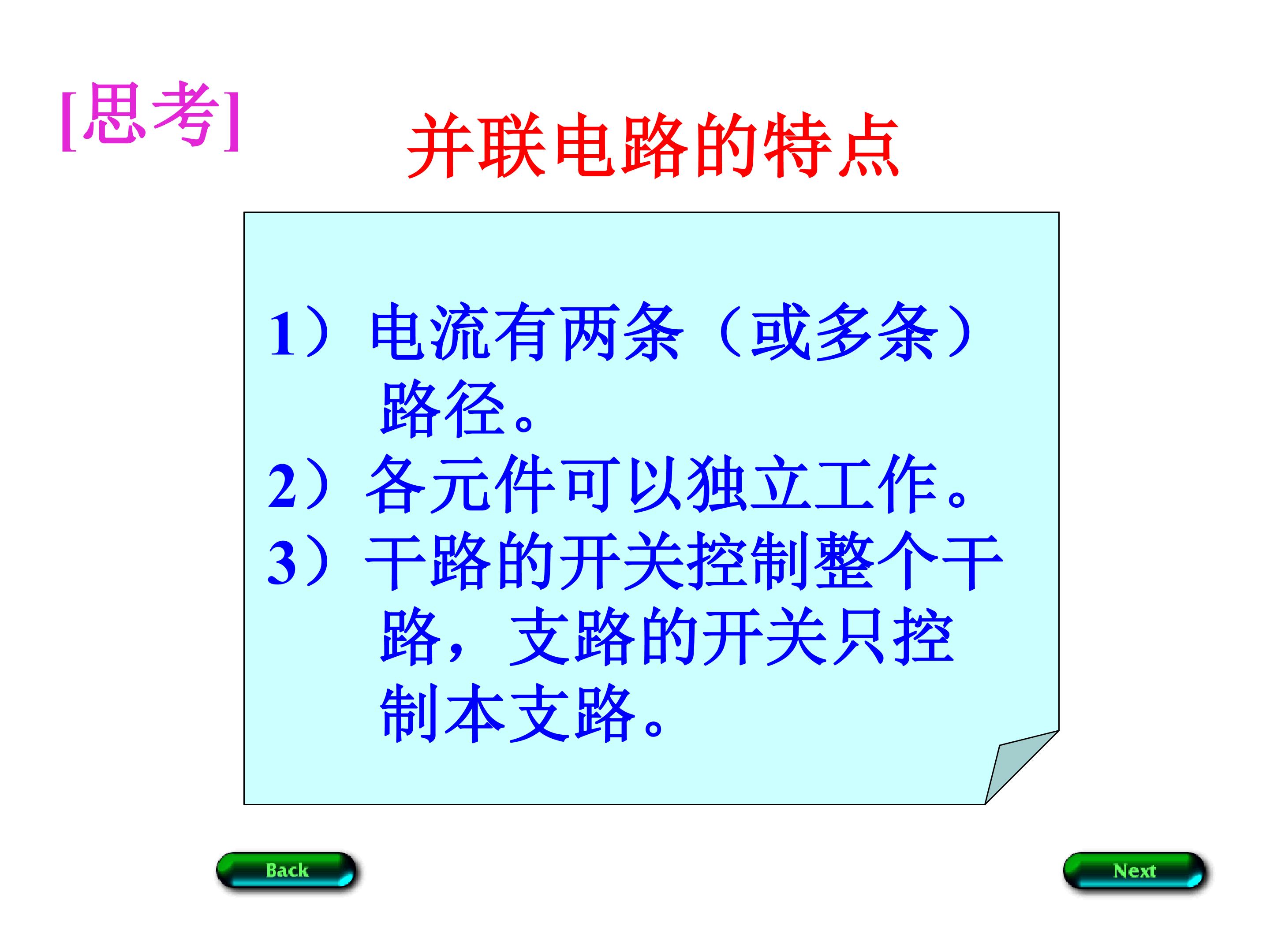 [思考]

并联电路的特点

1）电流有两条（或多条）路径。
2）各元件可以独立工作。
3）干路的开关控制整个干路，支路的开关只控制本支路。

Back

Next